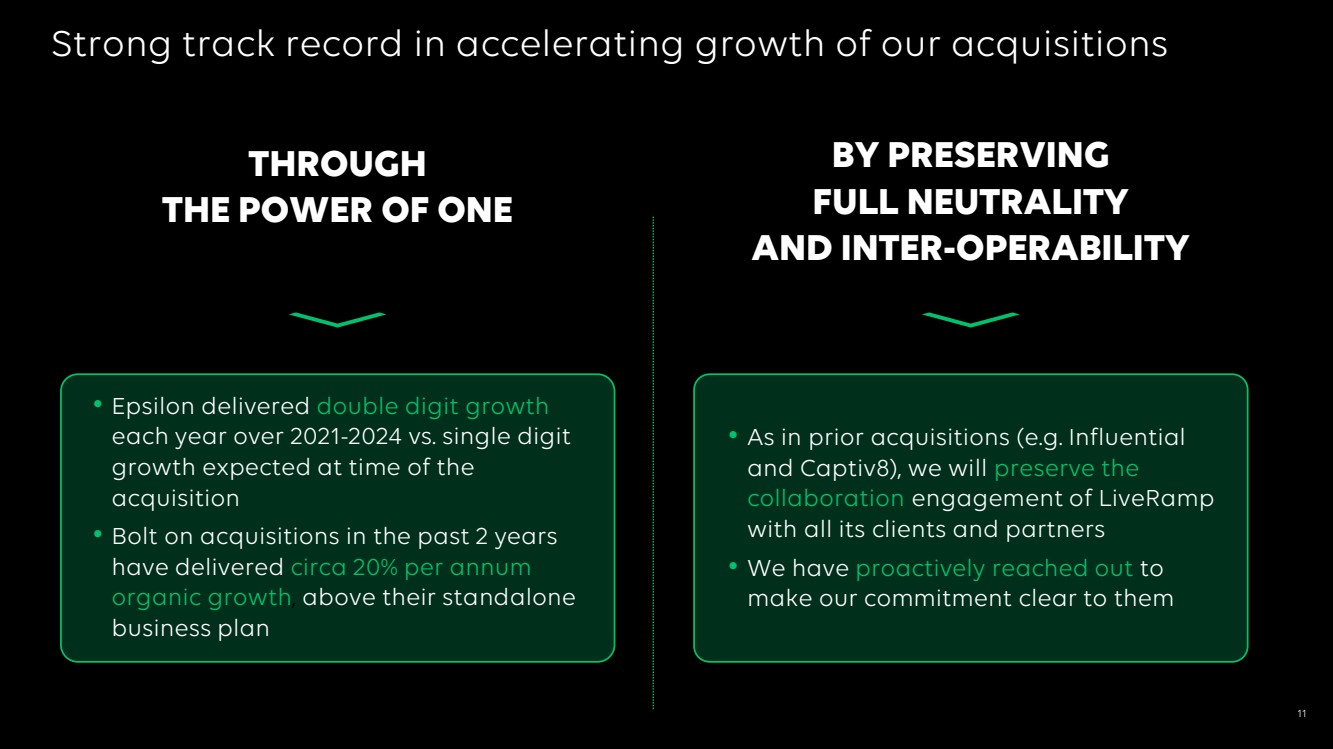 Strong track record in accelerating growth of our acquisitions

THROUGH THE POWER OF ONE

• Epsilon delivered double digit growth each year over 2021-2024 vs. single digit growth expected at time of the acquisition
• Bolt on acquisitions in the past 2 years have delivered circa 20% per annum organic growth above their standalone business plan

BY PRESERVING FULL NEUTRALITY AND INTER-OPERABILITY

• As in prior acquisitions (e.g. Influential and Captiv8), we will preserve the collaboration engagement of LiveRamp with all its clients and partners
• We have proactively reached out to make our commitment clear to them

11